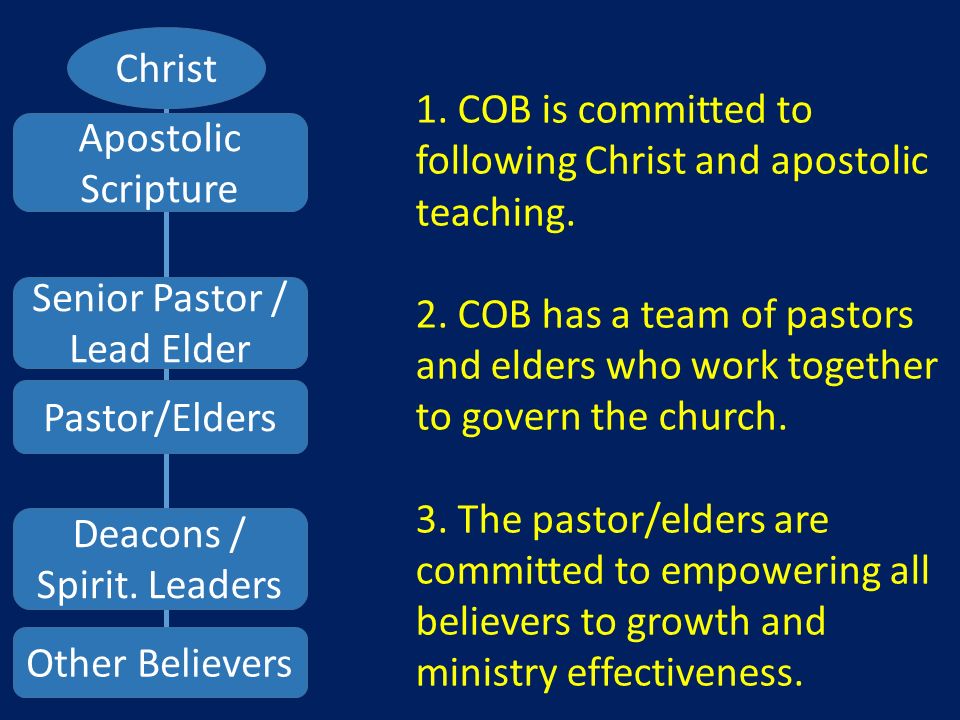 Christ

Apostolic Scripture

Senior Pastor / Lead Elder

Pastor/Elders

Deacons / Spirit. Leaders

Other Believers

1. COB is committed to following Christ and apostolic teaching.

2. COB has a team of pastors and elders who work together to govern the church.

3. The pastor/elders are committed to empowering all believers to growth and ministry effectiveness.